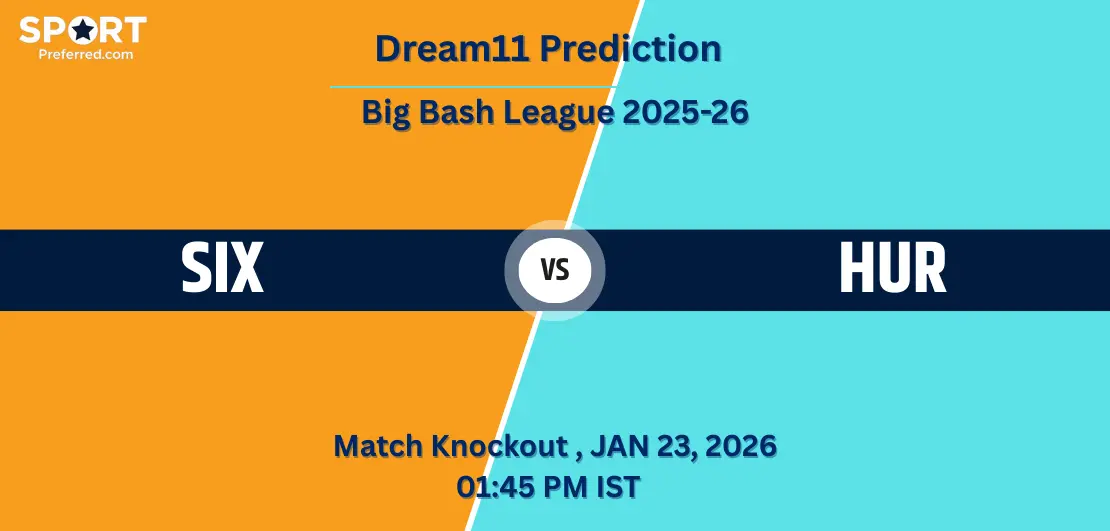 SPORT
Preferred.com

Dream11 Prediction

Big Bash League 2025-26

SIX

VS

HUR

Match Knockout , JAN 23, 2026
01:45 PM IST